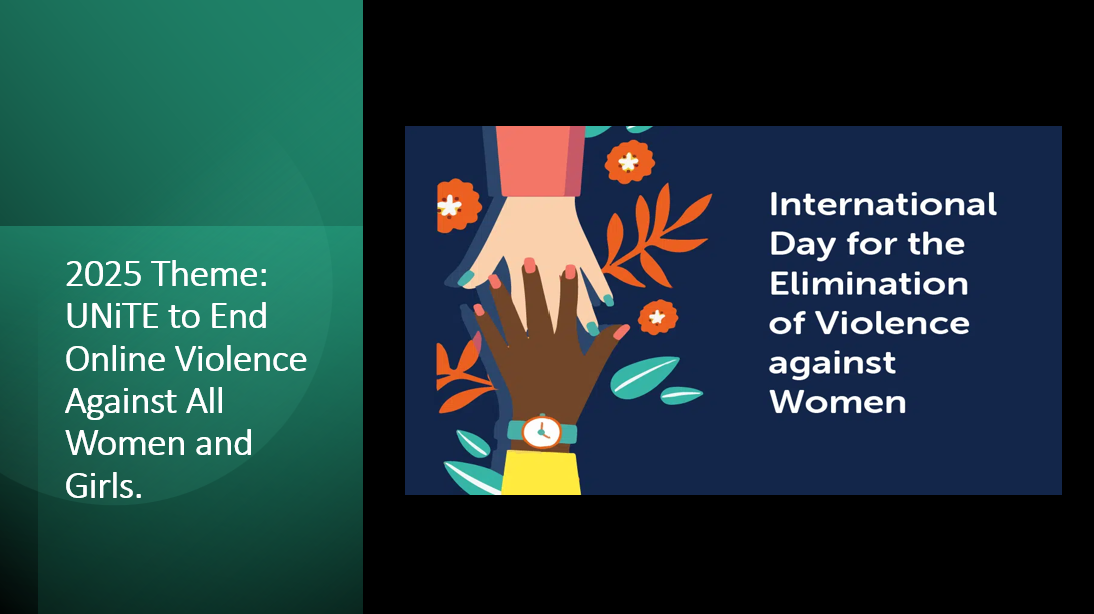 2025 Theme: UNiTE to End Online Violence Against All Women and Girls.

International Day for the Elimination of Violence against Women